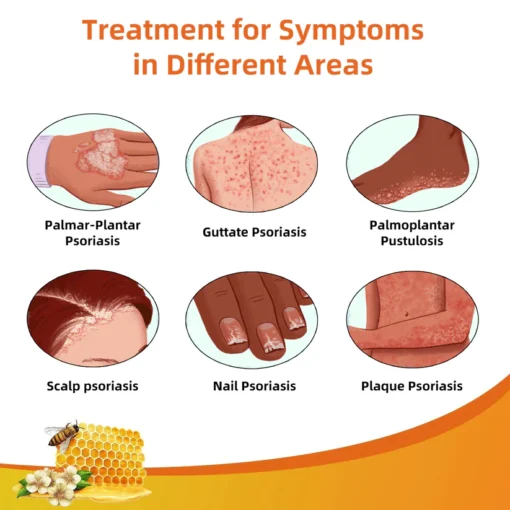 Treatment for Symptoms in Different Areas

Palmar-Plantar Psoriasis

Guttate Psoriasis

Palmoplantar Pustulosis

Scalp psoriasis

Nail Psoriasis

Plaque Psoriasis